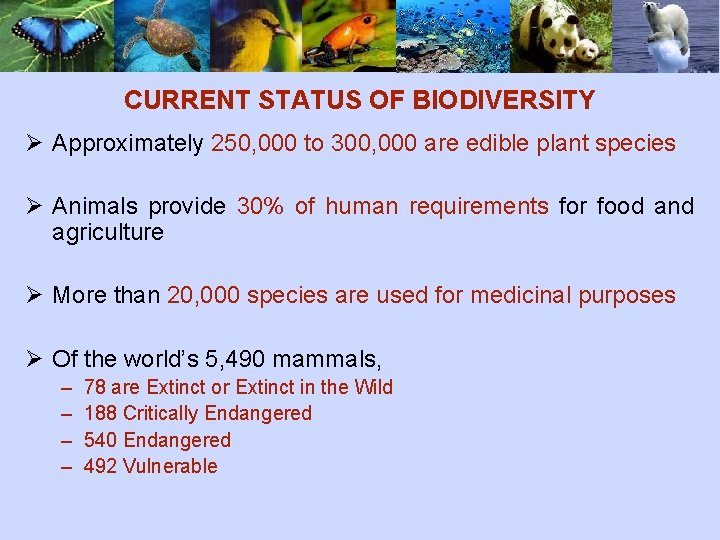 CURRENT STATUS OF BIODIVERSITY

➢ Approximately 250,000 to 300,000 are edible plant species

➢ Animals provide 30% of human requirements for food and agriculture

➢ More than 20,000 species are used for medicinal purposes

➢ Of the world's 5,490 mammals,
– 78 are Extinct or Extinct in the Wild
– 188 Critically Endangered
– 540 Endangered
– 492 Vulnerable